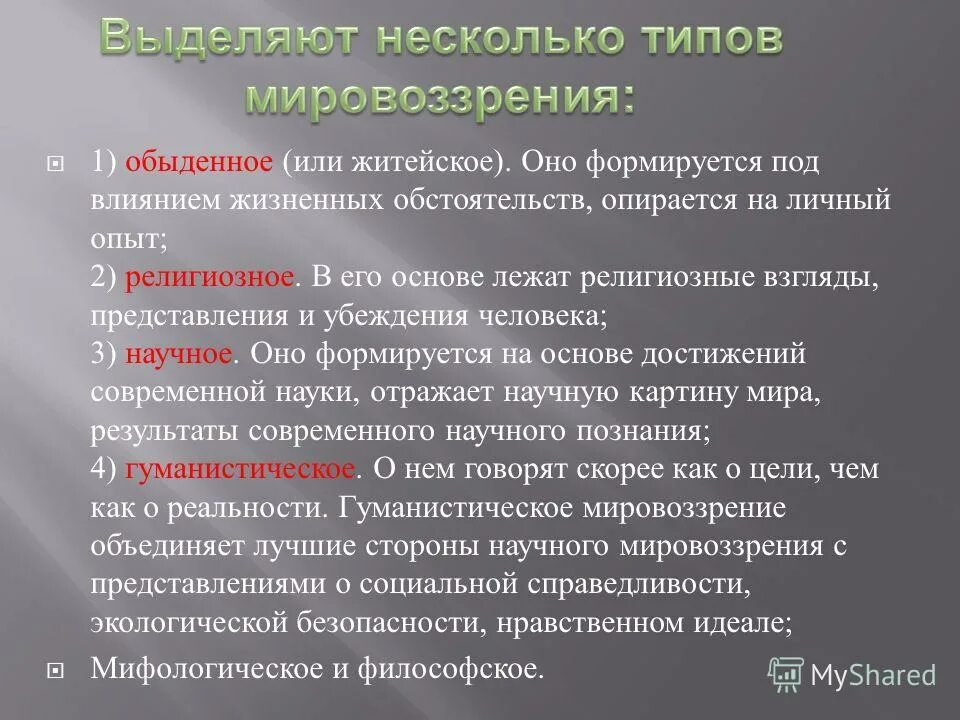 Выделяют несколько типов мировоззрения:

1) обыденное (или житейское). Оно формируется под влиянием жизненных обстоятельств, опирается на личный опыт;
2) религиозное. В его основе лежат религиозные взгляды, представления и убеждения человека;
3) научное. Оно формируется на основе достижений современной науки, отражает научную картину мира, результаты современного научного познания;
4) гуманистическое. О нем говорят скорее как о цели, чем как о реальности. Гуманистическое мировоззрение объединяет лучшие стороны научного мировоззрения с представлениями о социальной справедливости, экологической безопасности, нравственном идеале;

Мифологическое и философское.

MyShared